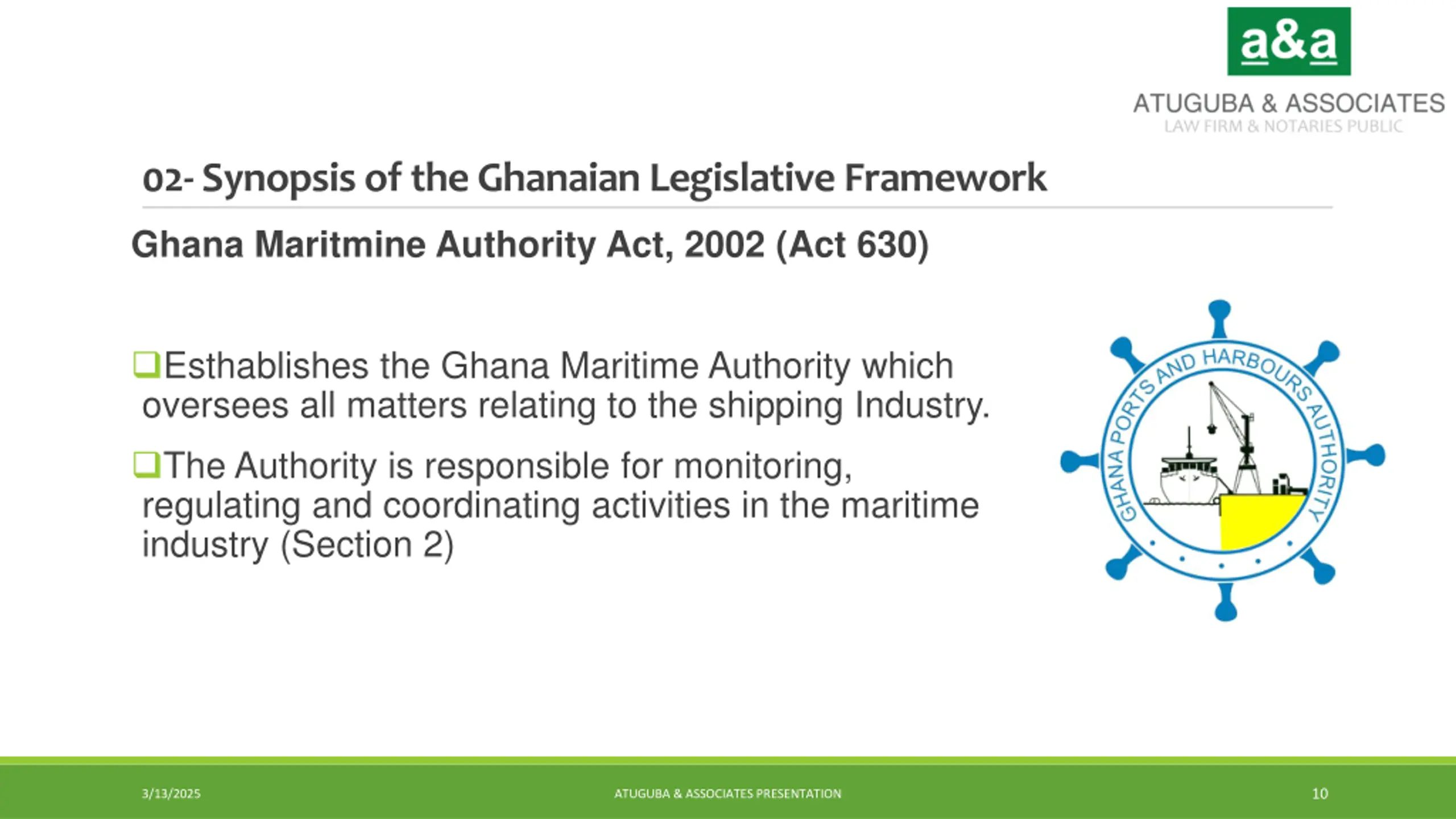 a&a

ATUGUBA & ASSOCIATES
LAW FIRM & NOTARIES PUBLIC

02- Synopsis of the Ghanaian Legislative Framework

Ghana Maritmine Authority Act, 2002 (Act 630)

❑Esthablishes the Ghana Maritime Authority which oversees all matters relating to the shipping Industry.

❑The Authority is responsible for monitoring, regulating and coordinating activities in the maritime industry (Section 2)

GHANA PORTS AND HARBOURS AUTHORITY

3/13/2025

ATUGUBA & ASSOCIATES PRESENTATION

10